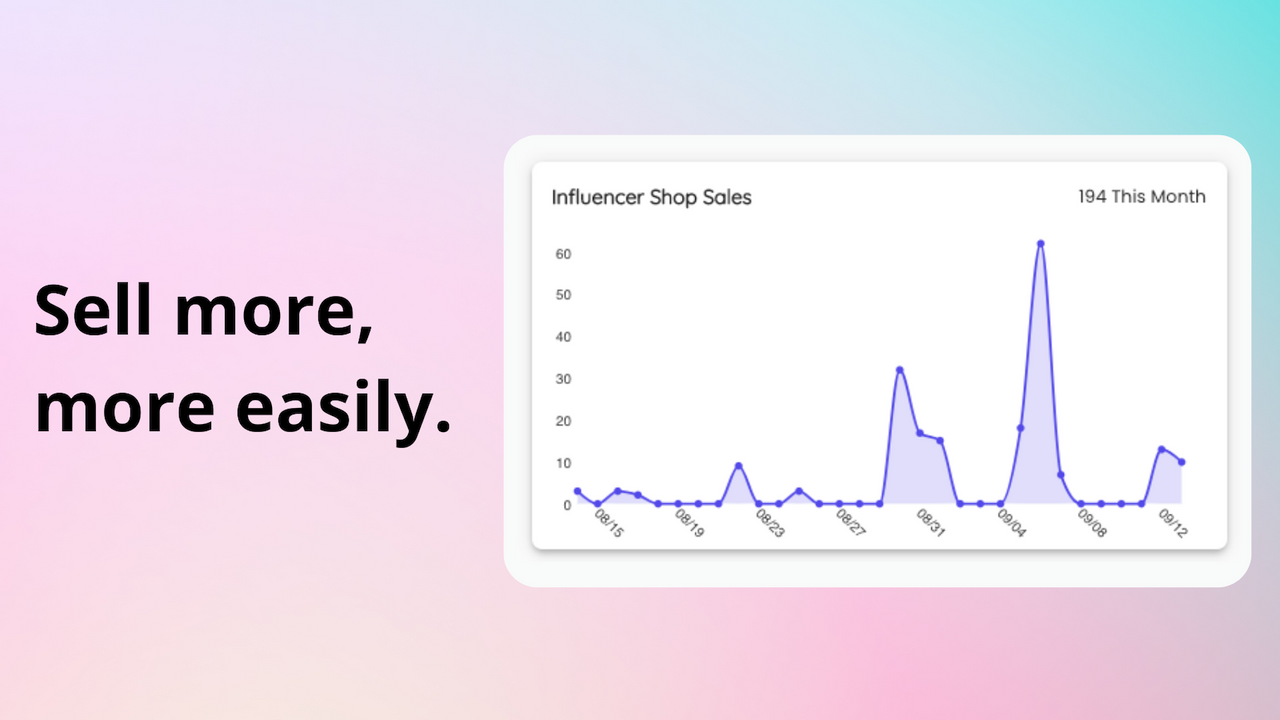 Sell more, more easily.

Influencer Shop Sales

194 This Month

60
50
40
30
20
10
0

08/15
08/19
08/23
08/27
08/31
09/04
09/08
09/12